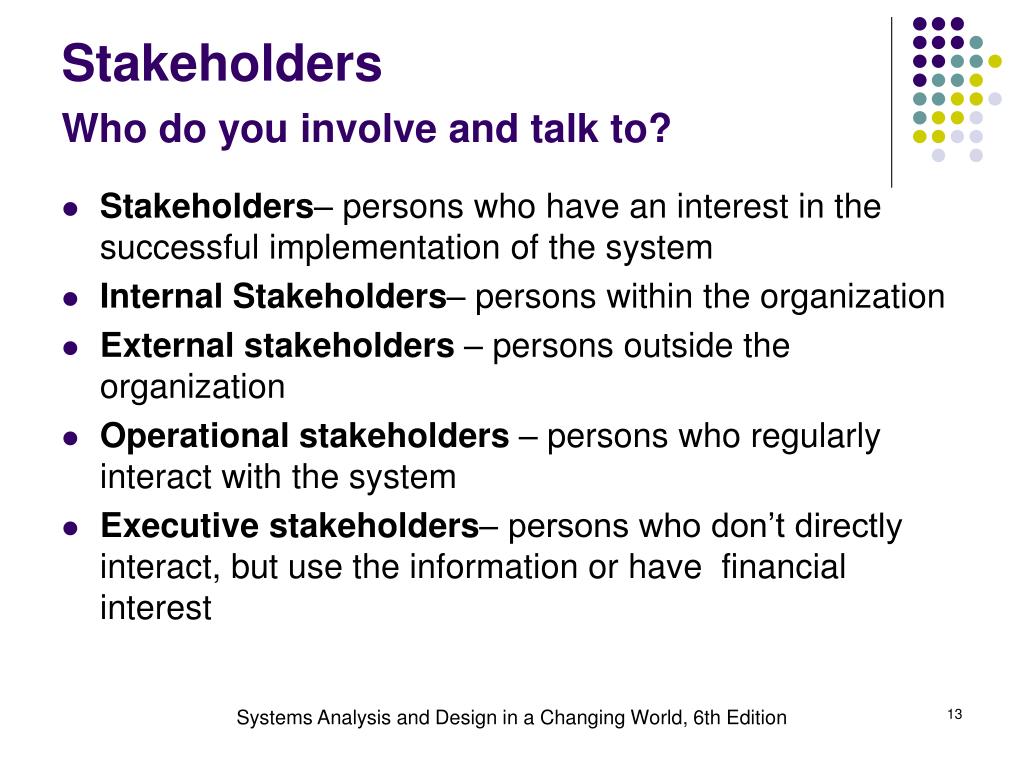 Stakeholders

Who do you involve and talk to?

- Stakeholders– persons who have an interest in the successful implementation of the system
- Internal Stakeholders– persons within the organization
- External stakeholders – persons outside the organization
- Operational stakeholders – persons who regularly interact with the system
- Executive stakeholders– persons who don’t directly interact, but use the information or have financial interest

Systems Analysis and Design in a Changing World, 6th Edition

13